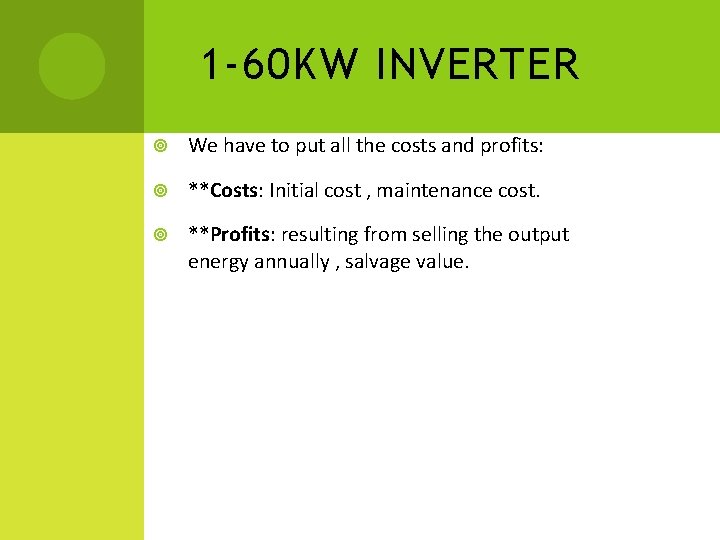 1-60KW INVERTER

We have to put all the costs and profits:

**Costs: Initial cost , maintenance cost.

**Profits: resulting from selling the output energy annually , salvage value.